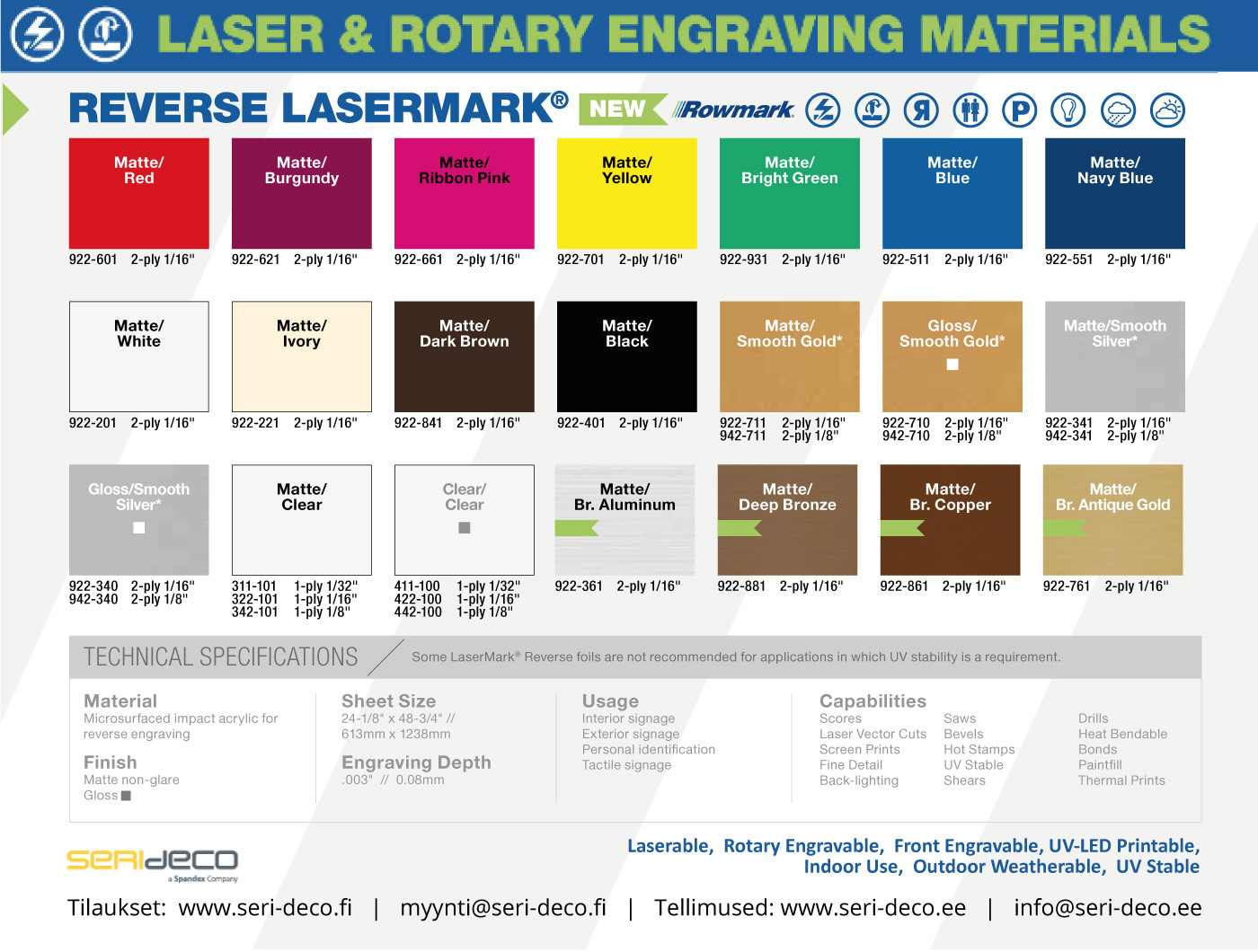 LASER & ROTARY ENGRAVING MATERIALS

REVERSE LASERMARK® NEW Rowmark

Matte/ Red
922-601 2-ply 1/16"

Matte/ Burgundy
922-621 2-ply 1/16"

Matte/ Ribbon Pink
922-661 2-ply 1/16"

Matte/ Yellow
922-701 2-ply 1/16"

Matte/ Bright Green
922-931 2-ply 1/16"

Matte/ Blue
922-511 2-ply 1/16"

Matte/ Navy Blue
922-551 2-ply 1/16"

Matte/ White
922-201 2-ply 1/16"

Matte/ Ivory
922-221 2-ply 1/16"

Matte/ Dark Brown
922-841 2-ply 1/16"

Matte/ Black
922-401 2-ply 1/16"

Matte/ Smooth Gold*
922-711 2-ply 1/16"
942-711 2-ply 1/8"

Gloss/ Smooth Gold*
922-710 2-ply 1/16"
942-710 2-ply 1/8"

Matte/Smooth Silver*
922-341 2-ply 1/16"
942-341 2-ply 1/8"

Gloss/Smooth Silver*
922-340 2-ply 1/16"
942-340 2-ply 1/8"

Matte/ Clear
311-101 1-ply 1/32"
322-101 1-ply 1/16"
342-101 1-ply 1/8"

Clear/ Clear
411-100 1-ply 1/32"
422-100 1-ply 1/16"
442-100 1-ply 1/8"

Matte/ Br. Aluminum
922-361 2-ply 1/16"

Matte/ Deep Bronze
922-881 2-ply 1/16"

Matte/ Br. Copper
922-861 2-ply 1/16"

Matte/ Br. Antique Gold
922-761 2-ply 1/16"

TECHNICAL SPECIFICATIONS
Some LaserMark® Reverse foils are not recommended for applications in which UV stability is a requirement.

Material
Microsurfaced impact acrylic for reverse engraving

Finish
Matte non-glare
Gloss

Sheet Size
24-1/8" x 48-3/4" //
613mm x 1238mm

Engraving Depth
.003" // 0.08mm

Usage
Interior signage
Exterior signage
Personal identification
Tactile signage

Capabilities
Scores
Laser Vector Cuts
Screen Prints
Fine Detail
Back-lighting

Saws
Bevels
Hot Stamps
UV Stable
Shears

Drills
Heat Bendable
Bonds
Paintfill
Thermal Prints

SERIDECO
a Spandex Company

Laserable, Rotary Engravable, Front Engravable, UV-LED Printable, Indoor Use, Outdoor Weatherable, UV Stable

Tilaukset: www.seri-deco.fi | myynti@seri-deco.fi | Tellimused: www.seri-deco.ee | info@seri-deco.ee